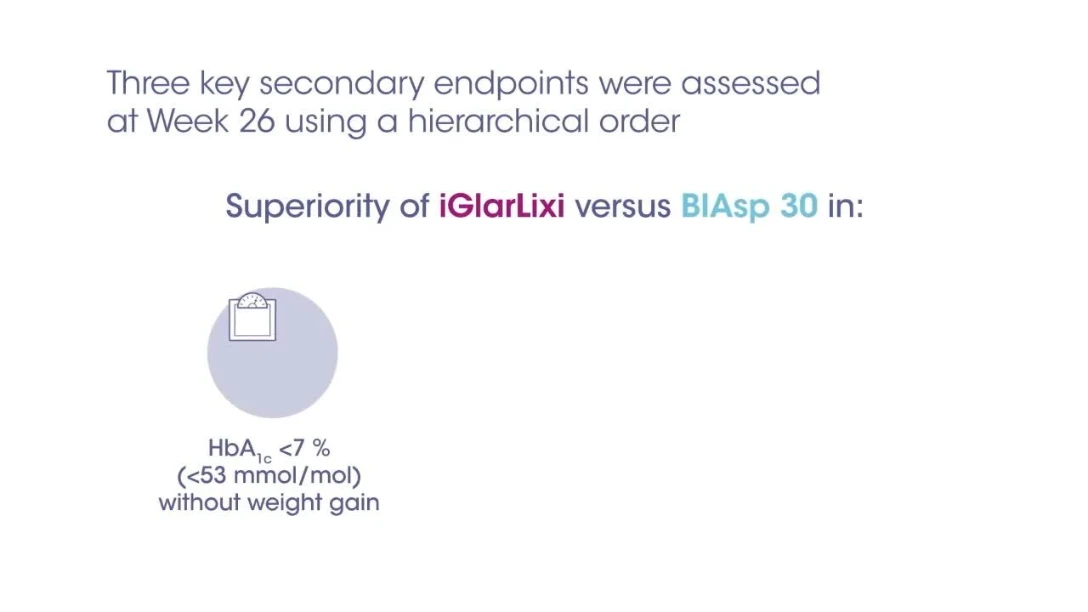 Three key secondary endpoints were assessed at Week 26 using a hierarchical order

Superiority of iGlarLixi versus BIAsp 30 in:

$HbA_{1c}$ <7 %
(<53 mmol/mol)
without weight gain